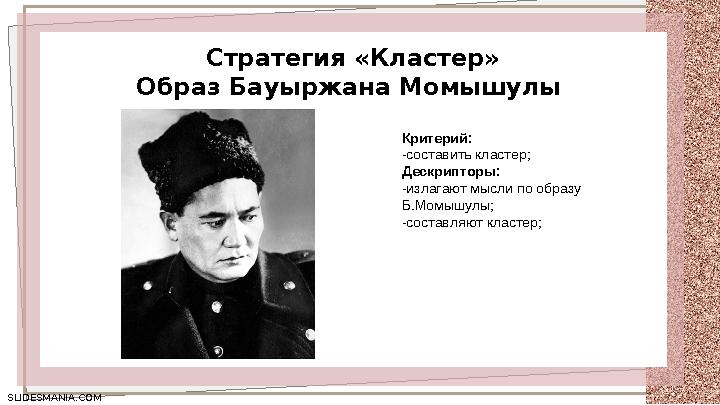 Стратегия «Кластер»
Образ Бауыржана Момышулы

Критерий:
-составить кластер;
Дескрипторы:
-излагают мысли по образу Б.Момышулы;
-составляют кластер;

SLIDESMANIA.COM